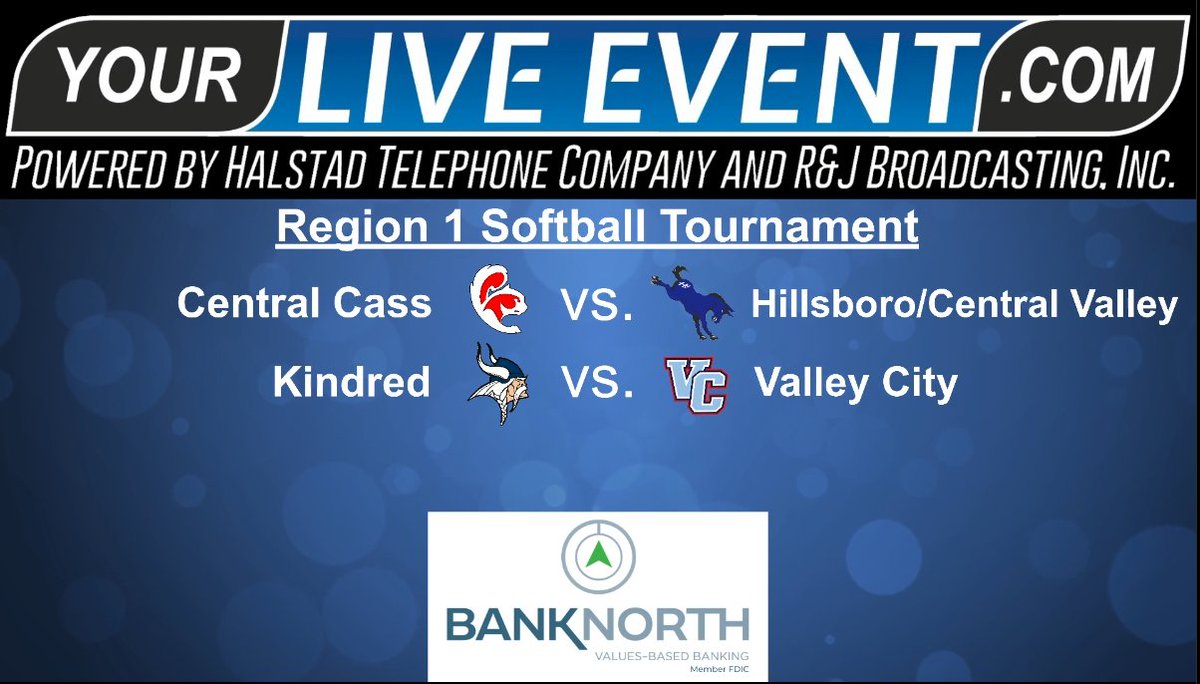 YOUR LIVE EVENT .COM

POWERED BY HALSTAD TELEPHONE COMPANY AND R&J BROADCASTING, INC.

Region 1 Softball Tournament

Central Cass VS. Hillsboro/Central Valley

Kindred VS. VC Valley City

BANKNORTH
VALUES-BASED BANKING
Member FDIC